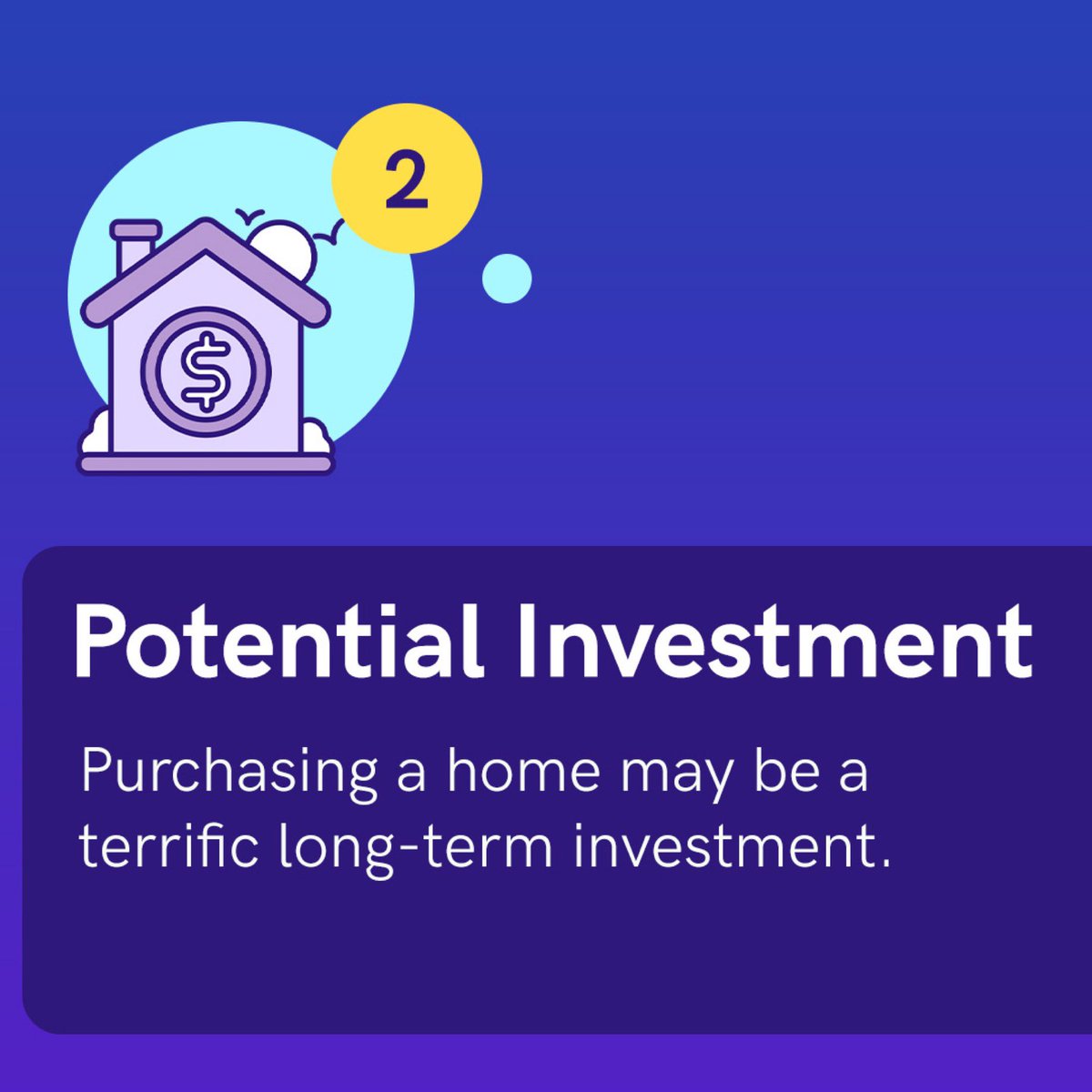 2

$

Potential Investment

Purchasing a home may be a terrific long-term investment.